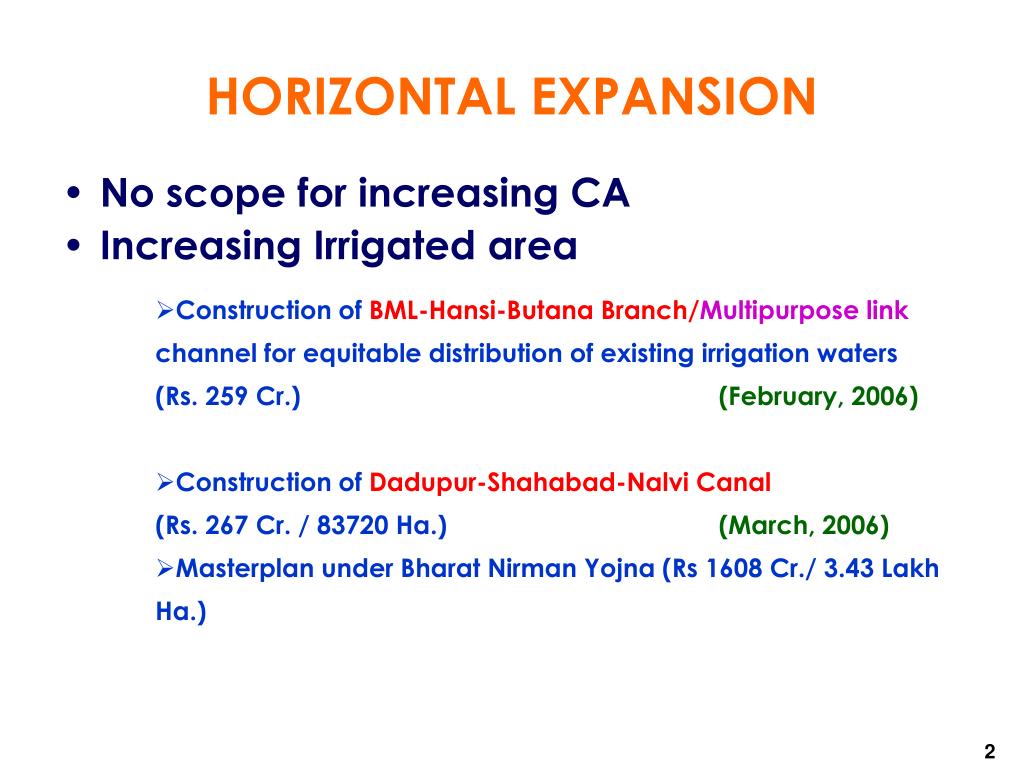 HORIZONTAL EXPANSION

• No scope for increasing CA
• Increasing Irrigated area

➢Construction of BML-Hansi-Butana Branch/Multipurpose link channel for equitable distribution of existing irrigation waters (Rs. 259 Cr.) (February, 2006)

➢Construction of Dadupur-Shahabad-Nalvi Canal (Rs. 267 Cr. / 83720 Ha.) (March, 2006)

➢Masterplan under Bharat Nirman Yojna (Rs 1608 Cr./ 3.43 Lakh Ha.)

2